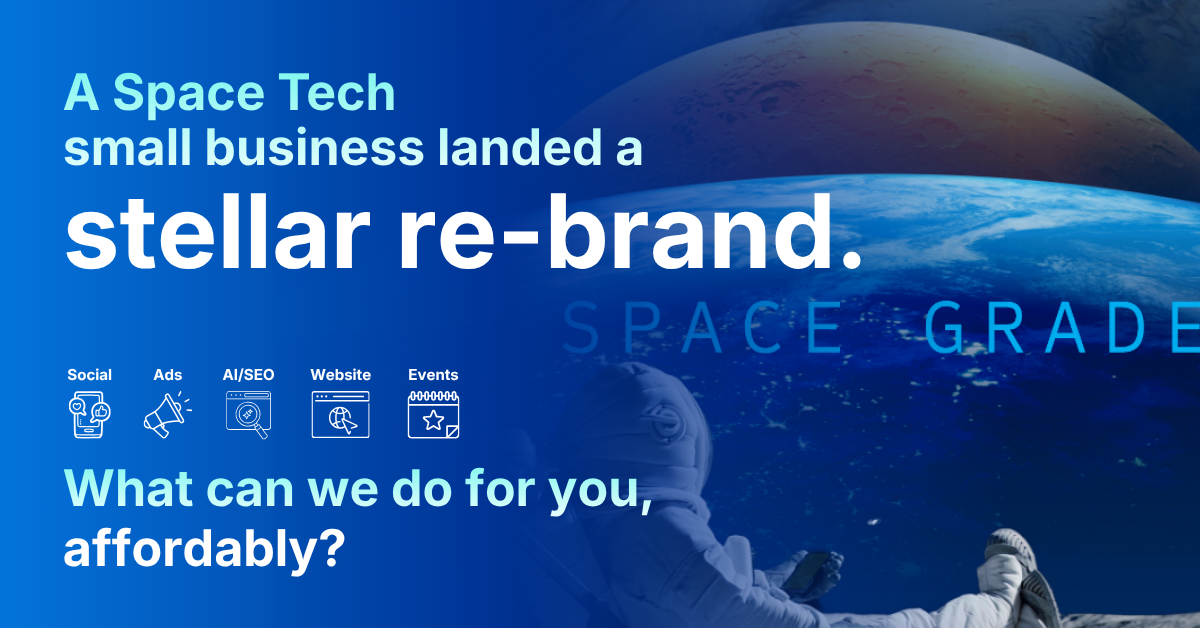 A Space Tech small business landed a stellar re-brand.

SPACE GRADE

Social
Ads
AI/SEO
Website
Events

What can we do for you, affordably?